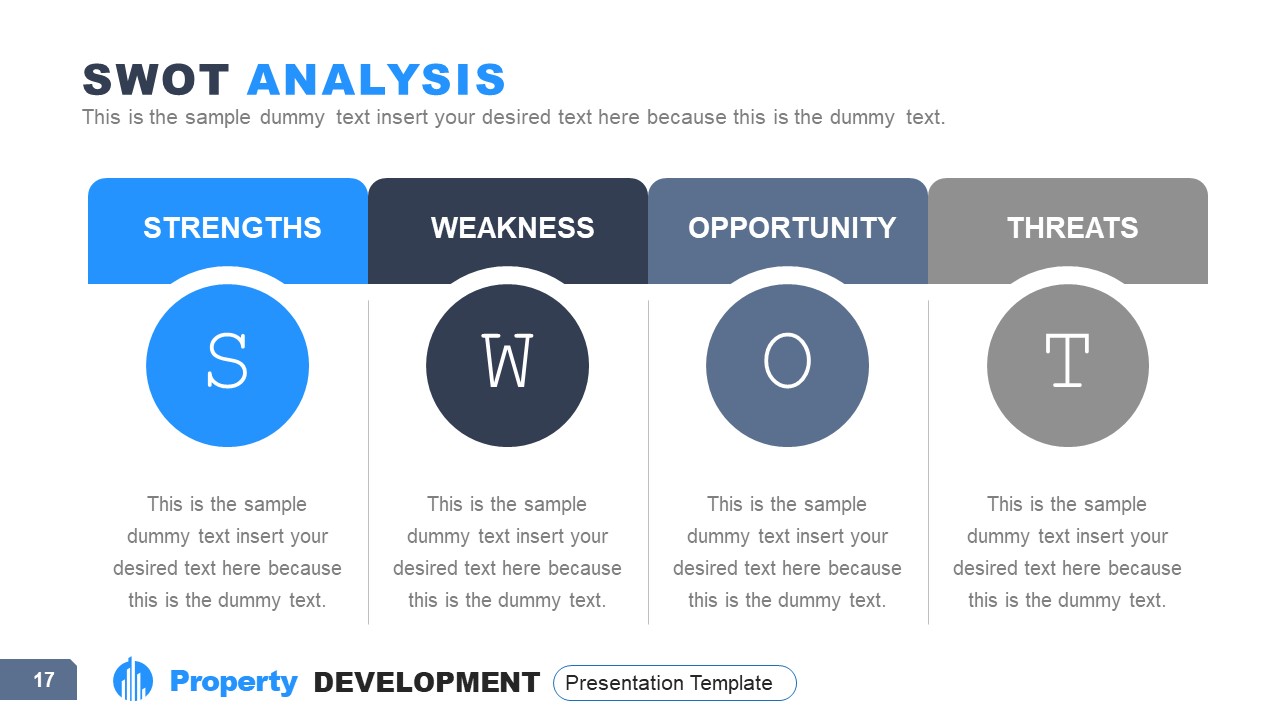 SWOT ANALYSIS

This is the sample dummy text insert your desired text here because this is the dummy text.

STRENGTHS

S

This is the sample dummy text insert your desired text here because this is the dummy text.

WEAKNESS

W

This is the sample dummy text insert your desired text here because this is the dummy text.

OPPORTUNITY

O

This is the sample dummy text insert your desired text here because this is the dummy text.

THREATS

T

This is the sample dummy text insert your desired text here because this is the dummy text.

17

Property DEVELOPMENT

Presentation Template